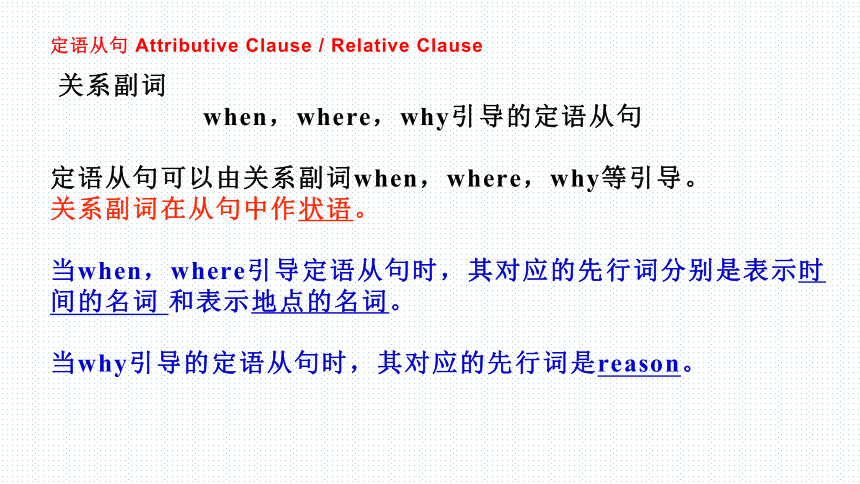 定语从句 Attributive Clause / Relative Clause

关系副词

when，where，why引导的定语从句

定语从句可以由关系副词when，where，why等引导。
关系副词在从句中作状语。

当when，where引导定语从句时，其对应的先行词分别是表示时间的名词 和表示地点的名词。

当why引导的定语从句时，其对应的先行词是reason。